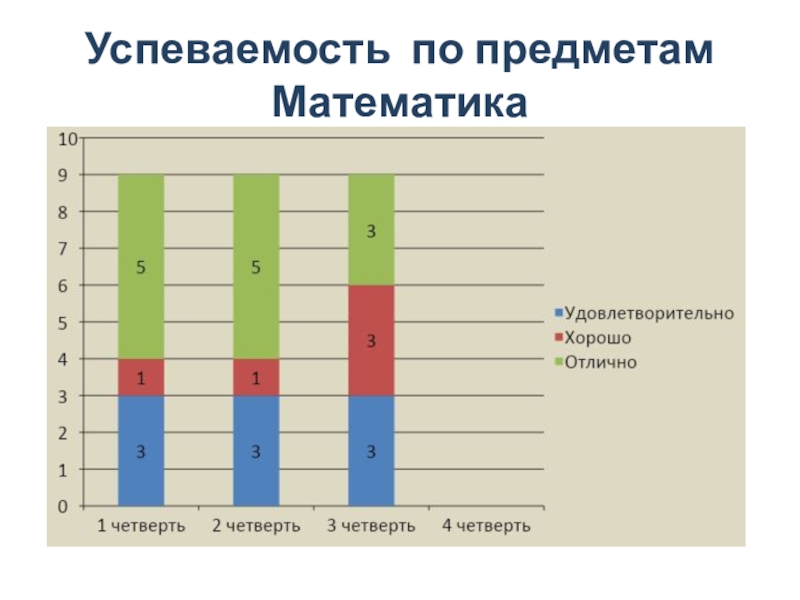 Успеваемость по предметам
Математика

10
9
8
7
6
5
4
3
2
1
0

5
1
3

5
1
3

3
3
3

1 четверть
2 четверть
3 четверть
4 четверть

Удовлетворительно
Хорошо
Отлично